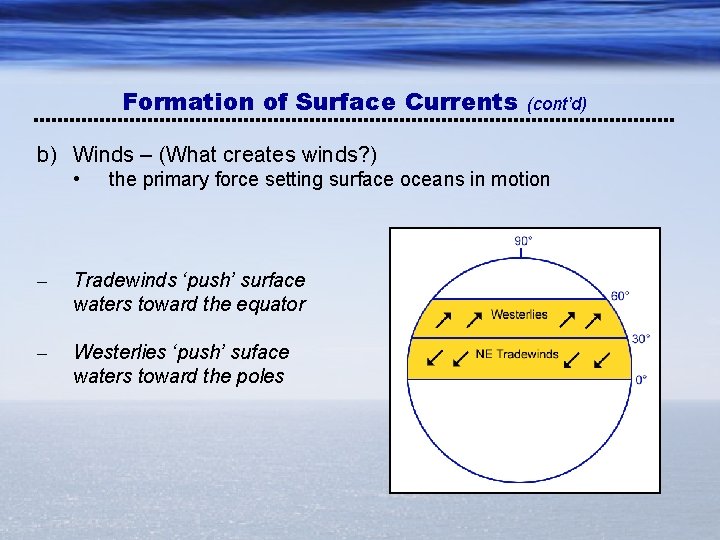 Formation of Surface Currents (cont'd)

b) Winds – (What creates winds?)
• the primary force setting surface oceans in motion

– Tradewinds 'push' surface waters toward the equator

– Westerlies 'push' suface waters toward the poles

90°
60°
Westerlies
30°
NE Tradewinds
0°